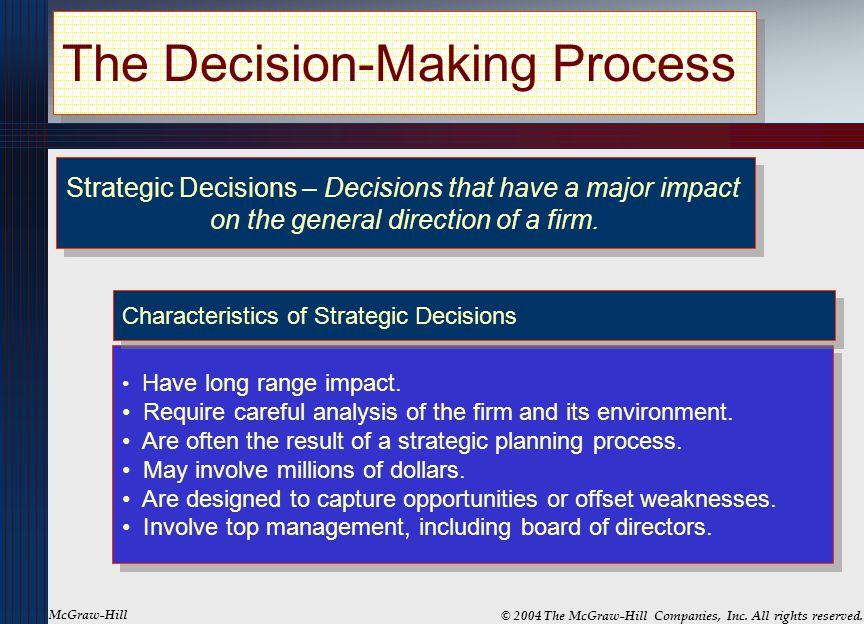 The Decision-Making Process

Strategic Decisions – Decisions that have a major impact on the general direction of a firm.

Characteristics of Strategic Decisions

• Have long range impact.
• Require careful analysis of the firm and its environment.
• Are often the result of a strategic planning process.
• May involve millions of dollars.
• Are designed to capture opportunities or offset weaknesses.
• Involve top management, including board of directors.

McGraw-Hill

© 2004 The McGraw-Hill Companies, Inc. All rights reserved.